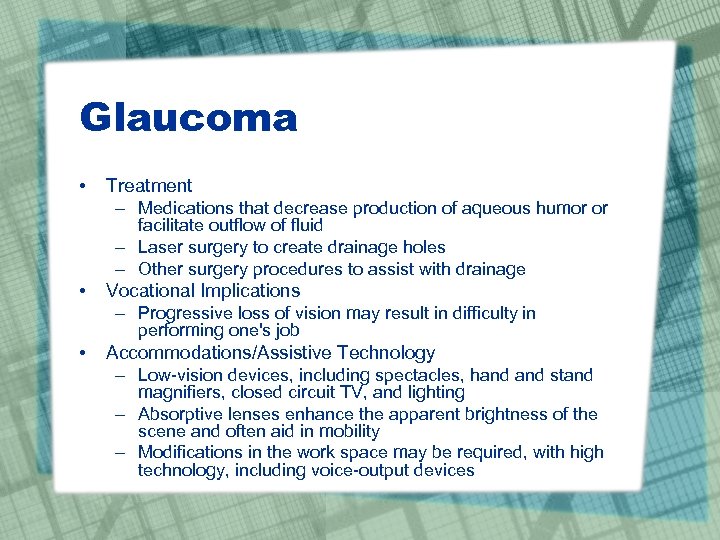 Glaucoma

• Treatment
– Medications that decrease production of aqueous humor or facilitate outflow of fluid
– Laser surgery to create drainage holes
– Other surgery procedures to assist with drainage
• Vocational Implications
– Progressive loss of vision may result in difficulty in performing one's job
• Accommodations/Assistive Technology
– Low-vision devices, including spectacles, hand and stand magnifiers, closed circuit TV, and lighting
– Absorptive lenses enhance the apparent brightness of the scene and often aid in mobility
– Modifications in the work space may be required, with high technology, including voice-output devices